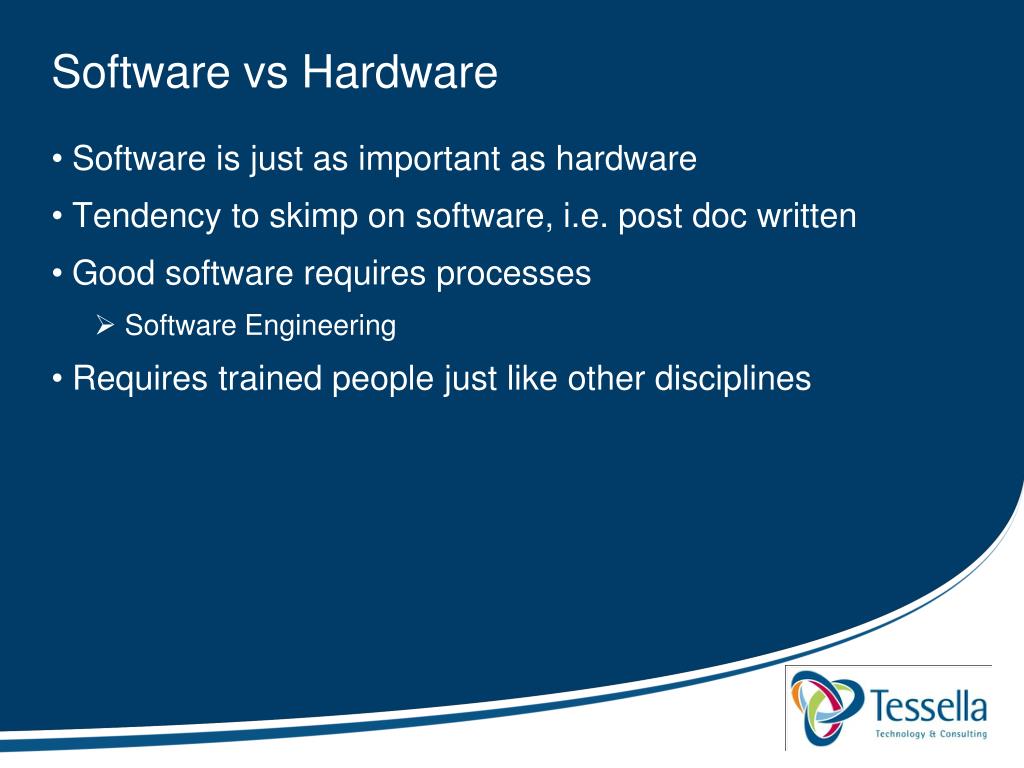 Software vs Hardware

• Software is just as important as hardware

• Tendency to skimp on software, i.e. post doc written

• Good software requires processes

➢ Software Engineering

• Requires trained people just like other disciplines

Tessella
Technology & Consulting